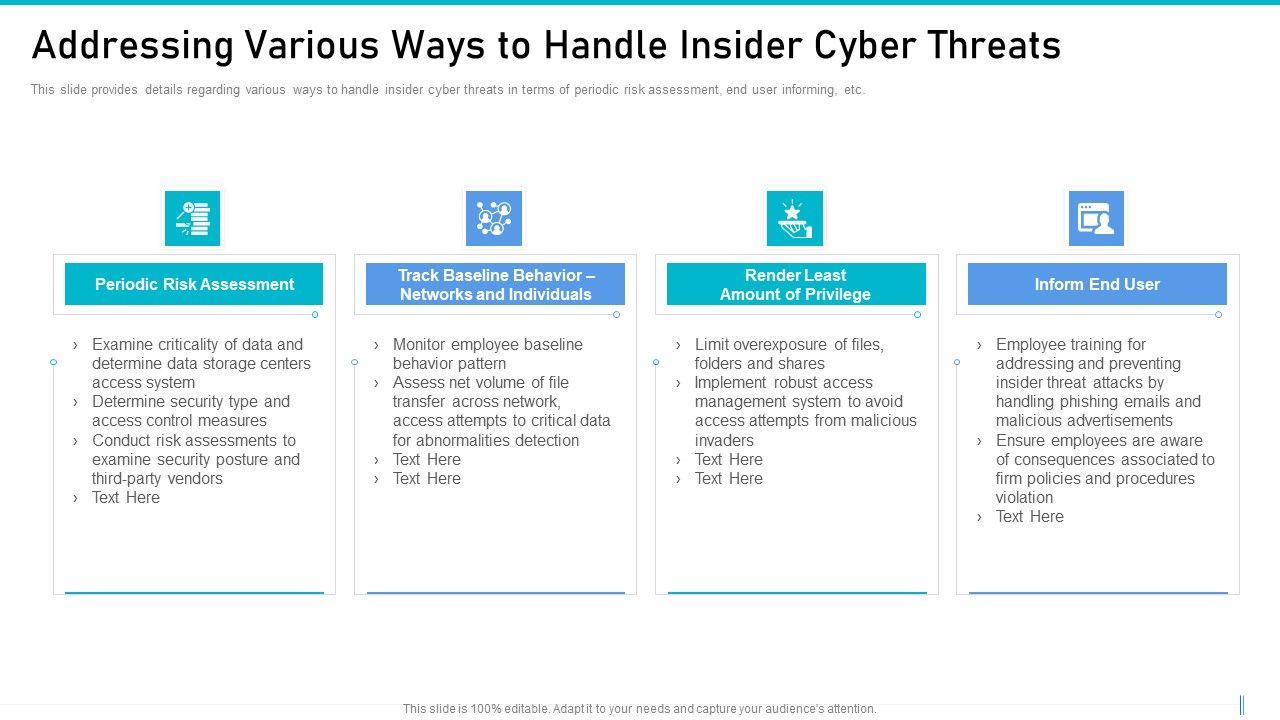 Addressing Various Ways to Handle Insider Cyber Threats

This slide provides details regarding various ways to handle insider cyber threats in terms of periodic risk assessment, end user informing, etc.

Periodic Risk Assessment

› Examine criticality of data and determine data storage centers access system
› Determine security type and access control measures
› Conduct risk assessments to examine security posture and third-party vendors
› Text Here

Track Baseline Behavior – Networks and Individuals

› Monitor employee baseline behavior pattern
› Assess net volume of file transfer across network, access attempts to critical data for abnormalities detection
› Text Here
› Text Here

Render Least Amount of Privilege

› Limit overexposure of files, folders and shares
› Implement robust access management system to avoid access attempts from malicious invaders
› Text Here
› Text Here

Inform End User

› Employee training for addressing and preventing insider threat attacks by handling phishing emails and malicious advertisements
› Ensure employees are aware of consequences associated to firm policies and procedures violation
› Text Here

This slide is 100% editable. Adapt it to your needs and capture your audience's attention.